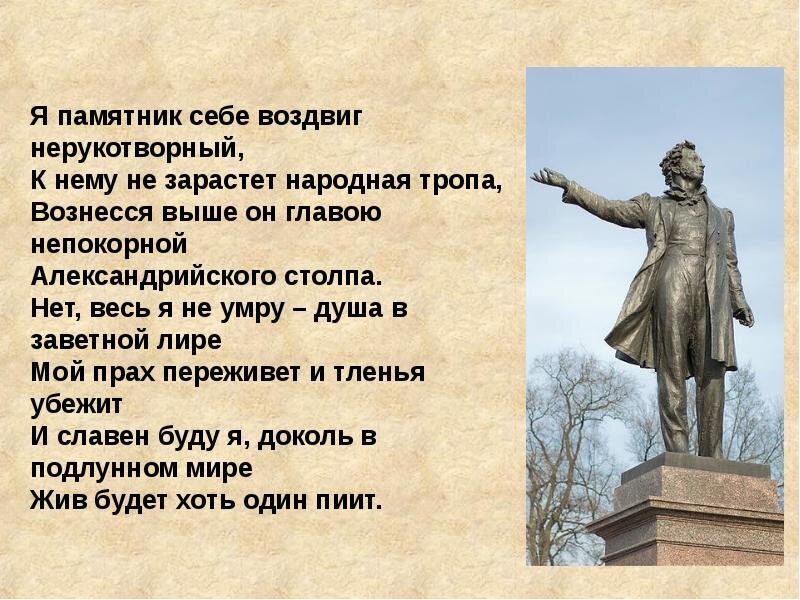 Я памятник себе воздвиг нерукотворный,
К нему не зарастет народная тропа,
Вознесся выше он главою непокорной
Александрийского столпа.
Нет, весь я не умру – душа в заветной лире
Мой прах переживет и тленья убежит
И славен буду я, доколь в подлунном мире
Жив будет хоть один пиит.